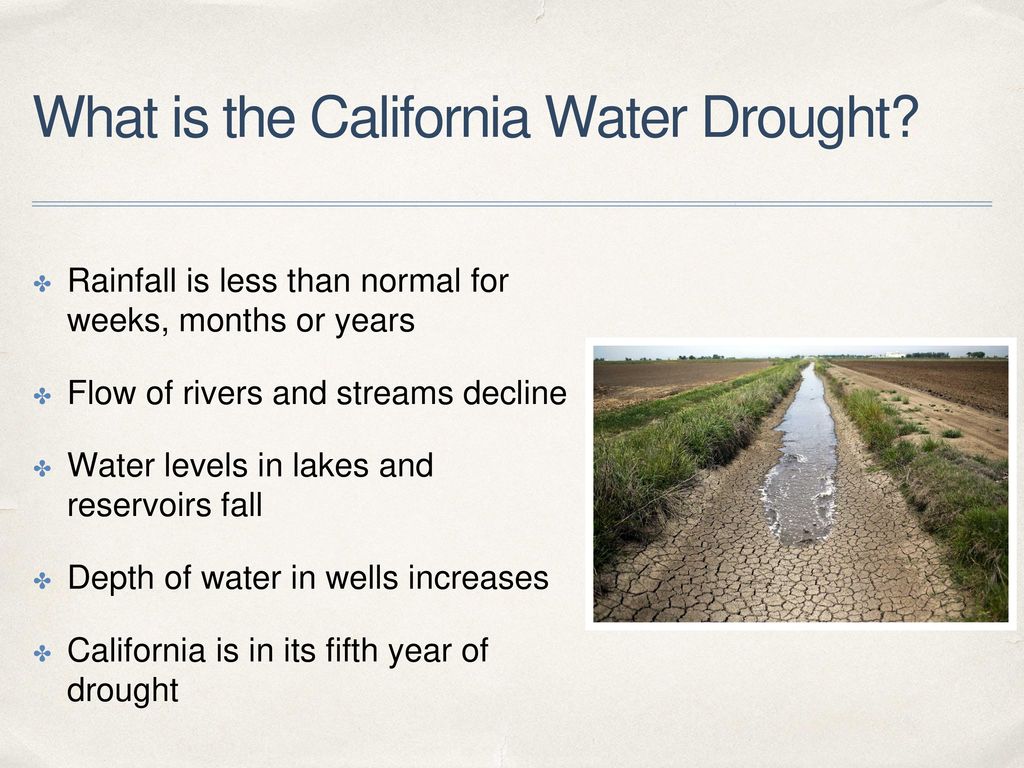 What is the California Water Drought?

✤ Rainfall is less than normal for weeks, months or years

✤ Flow of rivers and streams decline

✤ Water levels in lakes and reservoirs fall

✤ Depth of water in wells increases

✤ California is in its fifth year of drought